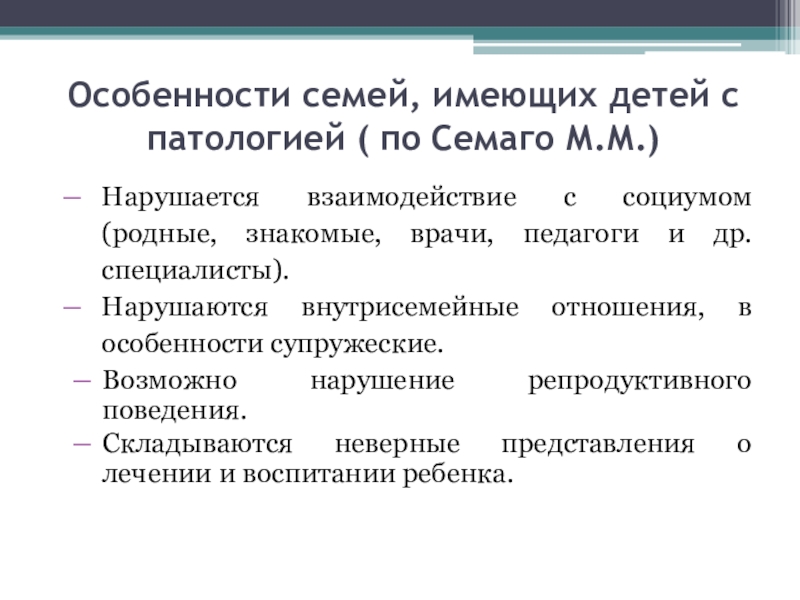 Особенности семей, имеющих детей с патологией ( по Семаго М.М.)

– Нарушается взаимодействие с социумом (родные, знакомые, врачи, педагоги и др. специалисты).

– Нарушаются внутрисемейные отношения, в особенности супружеские.

– Возможно нарушение репродуктивного поведения.

– Складываются неверные представления о лечении и воспитании ребенка.